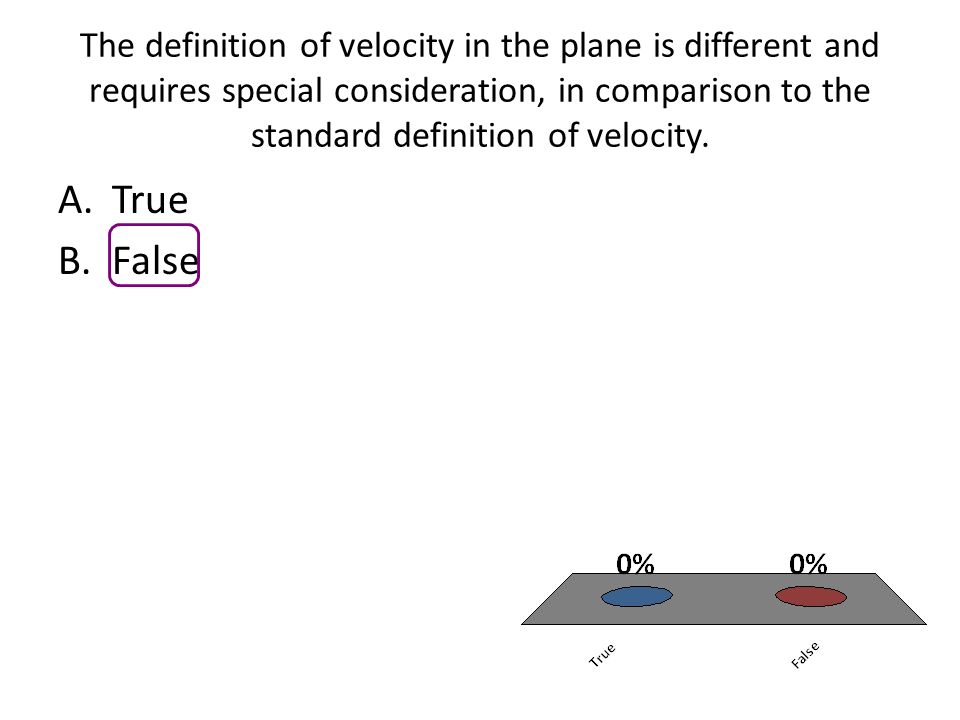 The definition of velocity in the plane is different and requires special consideration, in comparison to the standard definition of velocity.

A. True
B. False

0%
0%
True
False